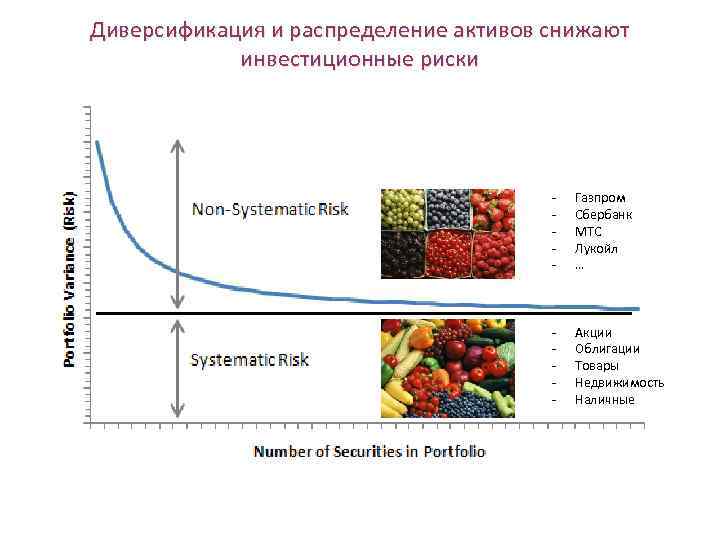 Диверсификация и распределение активов снижают инвестиционные риски

Portfolio Variance (Risk)

Non-Systematic Risk

- Газпром
- Сбербанк
- МТС
- Лукойл
- …

Systematic Risk

- Акции
- Облигации
- Товары
- Недвижимость
- Наличные

Number of Securities in Portfolio